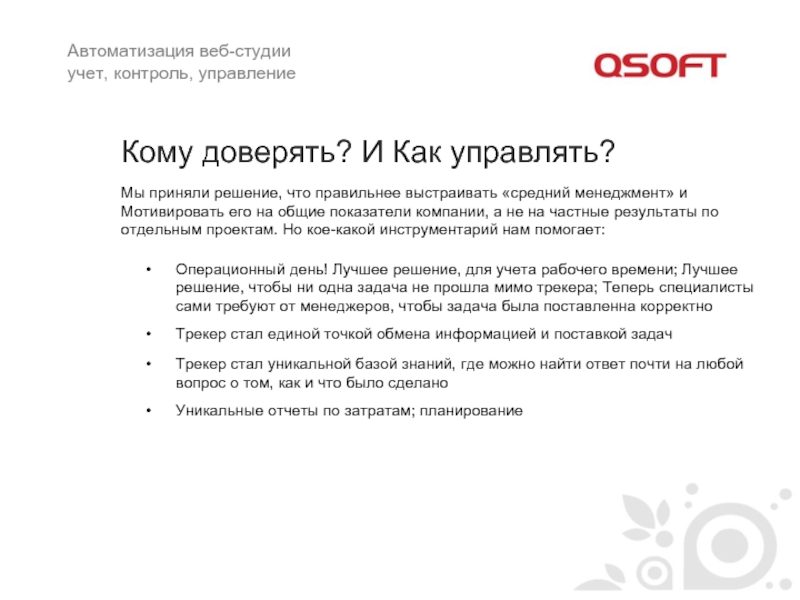 Автоматизация веб-студии
учет, контроль, управление

QSOFT

Кому доверять? И Как управлять?

Мы приняли решение, что правильнее выстраивать «средний менеджмент» и Мотивировать его на общие показатели компании, а не на частные результаты по отдельным проектам. Но кое-какой инструментарий нам помогает:

• Операционный день! Лучшее решение, для учета рабочего времени; Лучшее решение, чтобы ни одна задача не прошла мимо трекера; Теперь специалисты сами требуют от менеджеров, чтобы задача была поставленна корректно

• Трекер стал единой точкой обмена информацией и поставкой задач

• Трекер стал уникальной базой знаний, где можно найти ответ почти на любой вопрос о том, как и что было сделано

• Уникальные отчеты по затратам; планирование